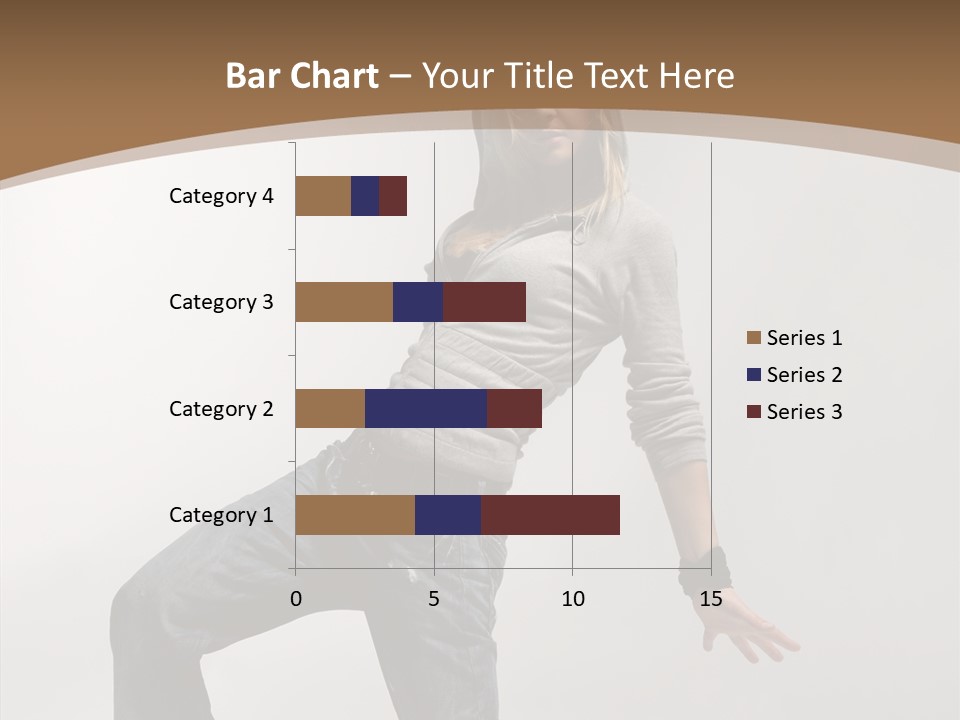 Bar Chart – Your Title Text Here

Category 4
Category 3
Category 2
Category 1

0
5
10
15

Series 1
Series 2
Series 3